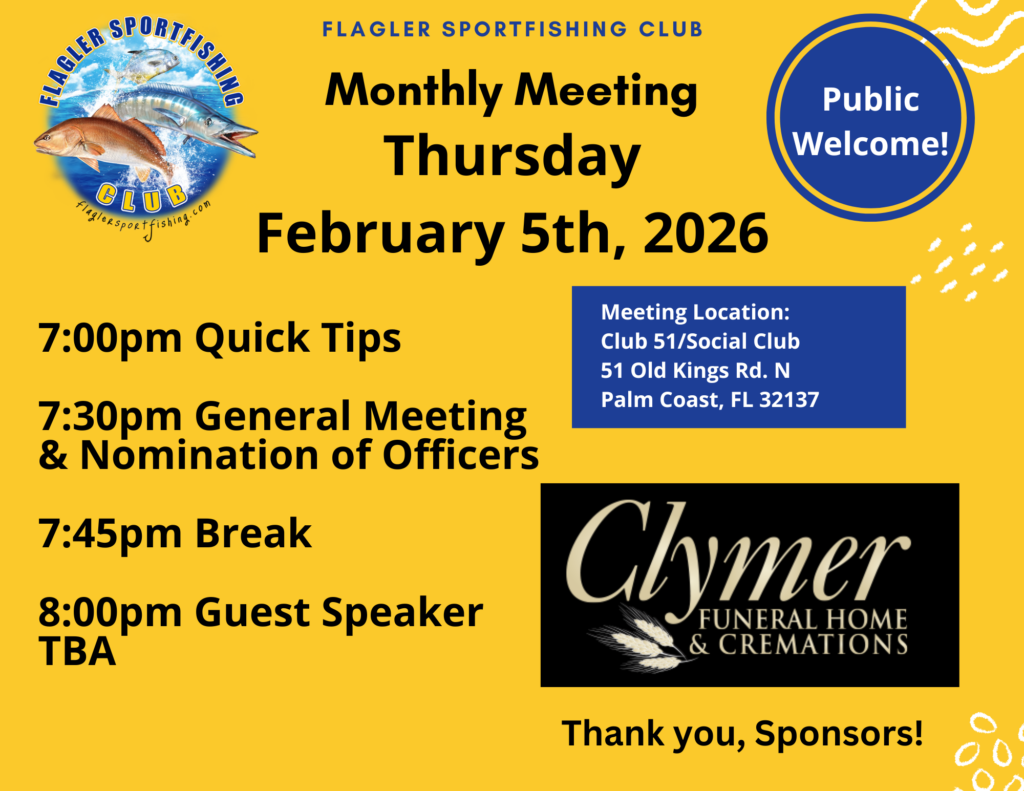 FLAGLER SPORTFISHING
CLUB
flaglersportfishing.com

FLAGLER SPORTFISHING CLUB

Monthly Meeting
Thursday
February 5th, 2026

Public Welcome!

7:00pm Quick Tips

7:30pm General Meeting & Nomination of Officers

7:45pm Break

8:00pm Guest Speaker TBA

Meeting Location:
Club 51/Social Club
51 Old Kings Rd. N
Palm Coast, FL 32137

Clymer
FUNERAL HOME & CREMATIONS

Thank you, Sponsors!